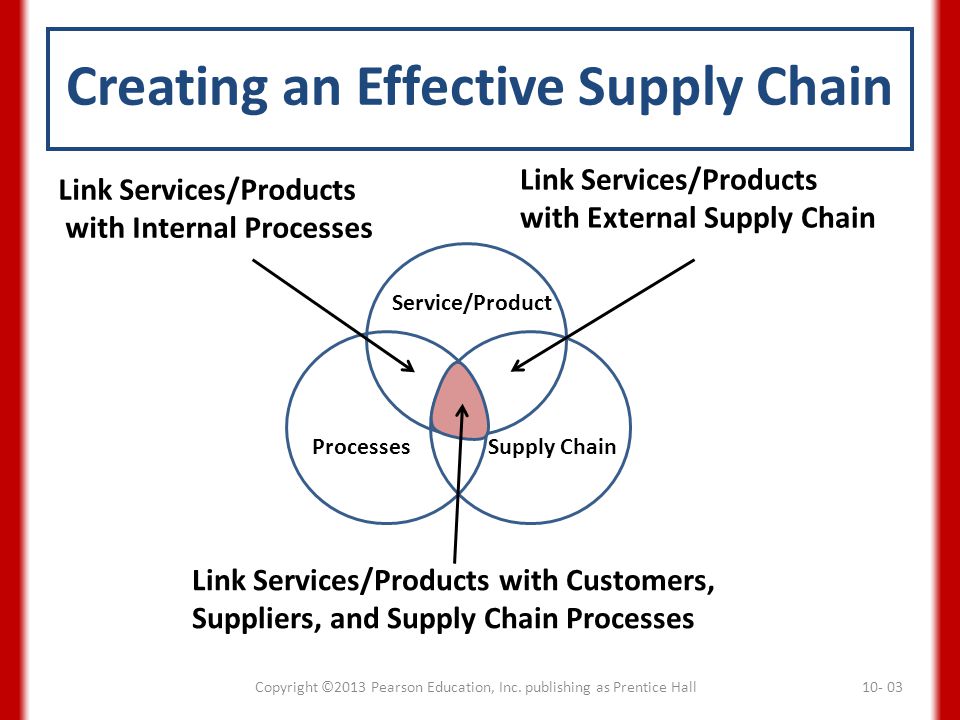 Creating an Effective Supply Chain

Link Services/Products with Internal Processes

Link Services/Products with External Supply Chain

Service/Product

Processes

Supply Chain

Link Services/Products with Customers, Suppliers, and Supply Chain Processes

Copyright ©2013 Pearson Education, Inc. publishing as Prentice Hall

10- 03